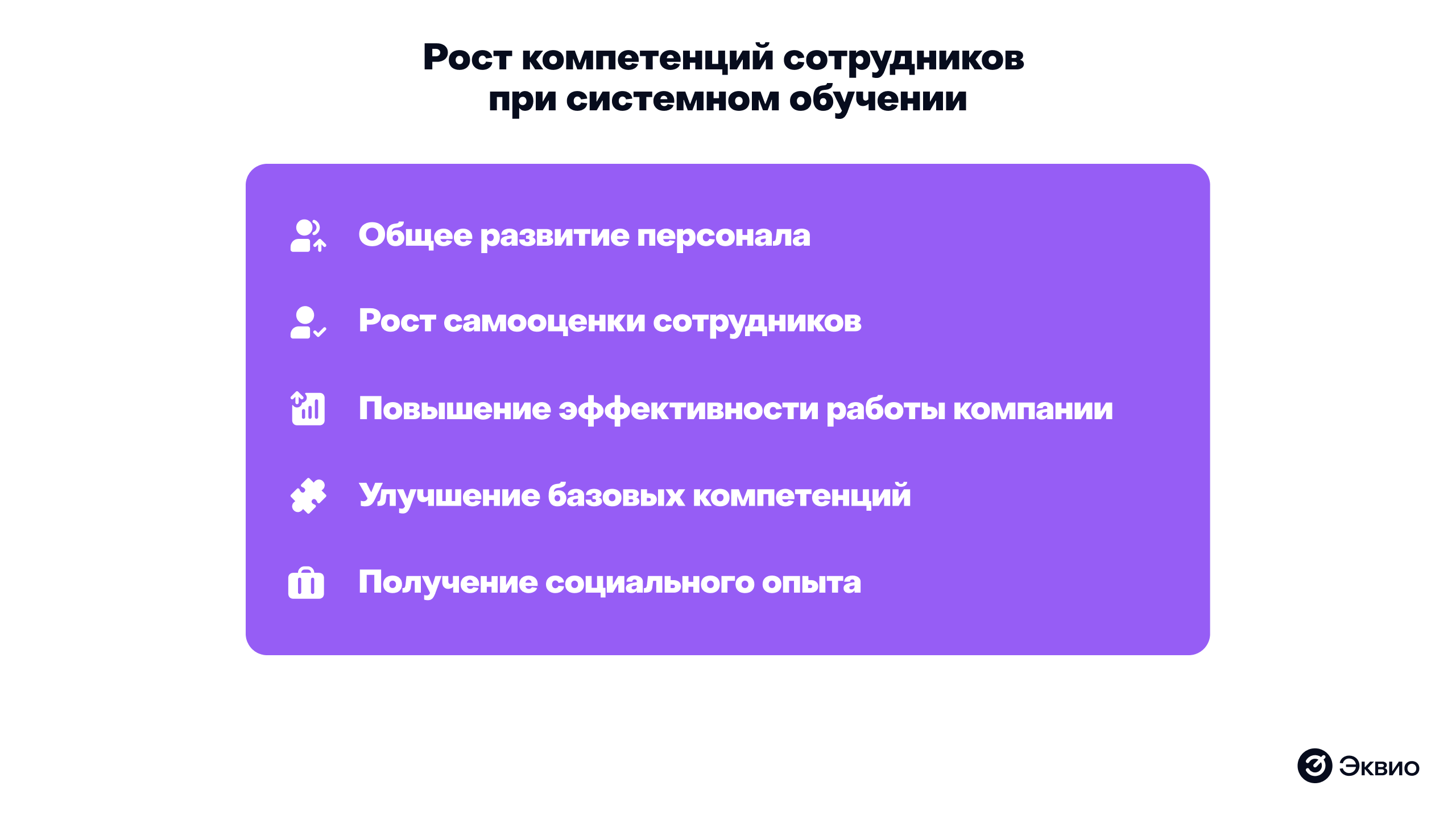 Рост компетенций сотрудников при системном обучении

Общее развитие персонала

Рост самооценки сотрудников

Повышение эффективности работы компании

Улучшение базовых компетенций

Получение социального опыта

Эквио